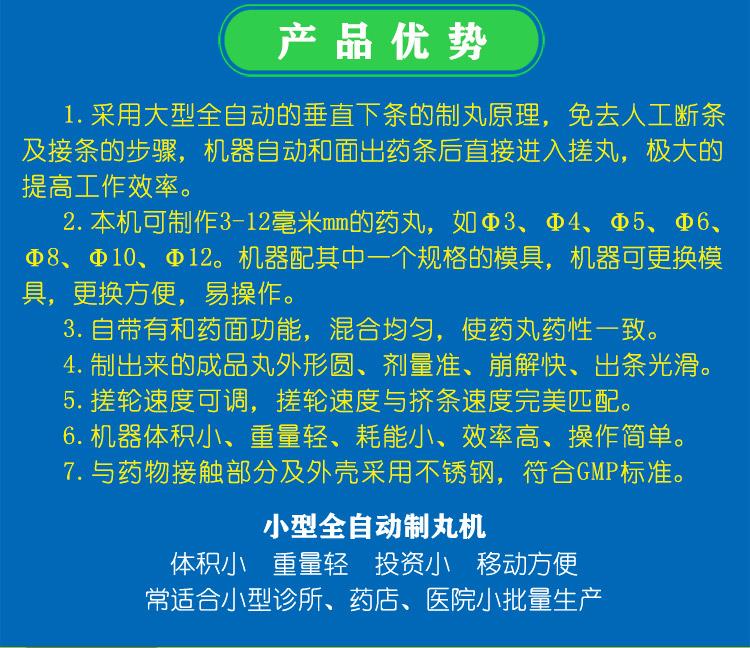 产品优势

1. 采用大型全自动的垂直下条的制丸原理，免去人工断条及接条的步骤，机器自动和面出药条后直接进入搓丸，极大的提高工作效率。

2. 本机可制作3-12毫米mm的药丸，如Φ3、Φ4、Φ5、Φ6、Φ8、Φ10、Φ12。机器配其中一个规格的模具，机器可更换模具，更换方便，易操作。

3. 自带有和药面功能，混合均匀，使药丸药性一致。

4. 制出来的成品丸外形圆、剂量准、崩解快、出条光滑。

5. 搓轮速度可调，搓轮速度与挤条速度完美匹配。

6. 机器体积小、重量轻、耗能小、效率高、操作简单。

7. 与药物接触部分及外壳采用不锈钢，符合GMP标准。

小型全自动制丸机

体积小 重量轻 投资小 移动方便

常适合小型诊所、药店、医院小批量生产